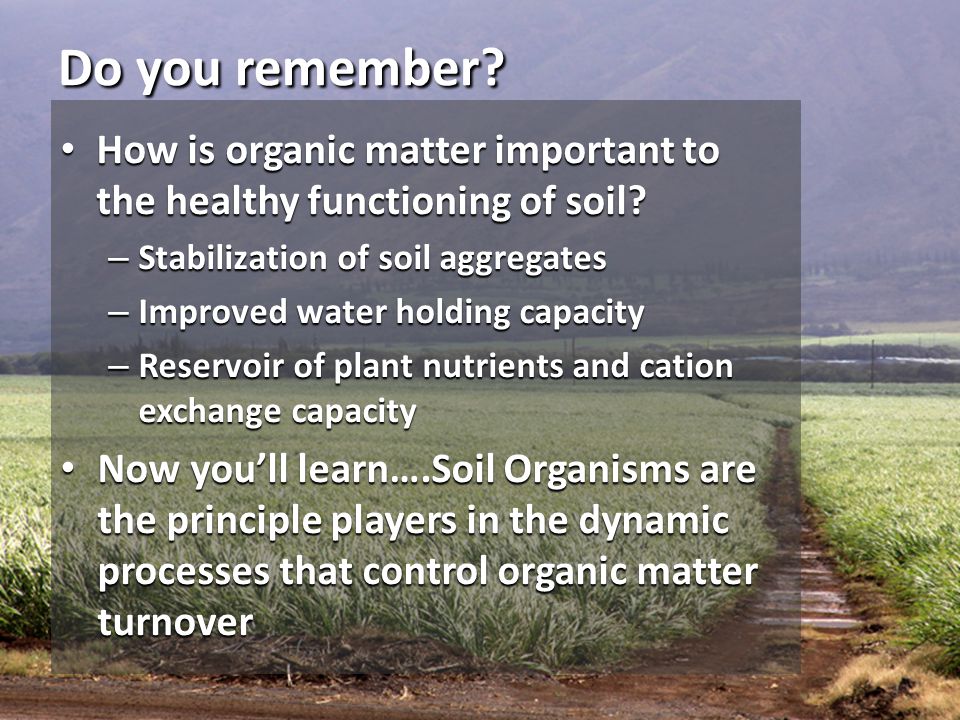 Do you remember?

• How is organic matter important to the healthy functioning of soil?
– Stabilization of soil aggregates
– Improved water holding capacity
– Reservoir of plant nutrients and cation exchange capacity

• Now you'll learn….Soil Organisms are the principle players in the dynamic processes that control organic matter turnover